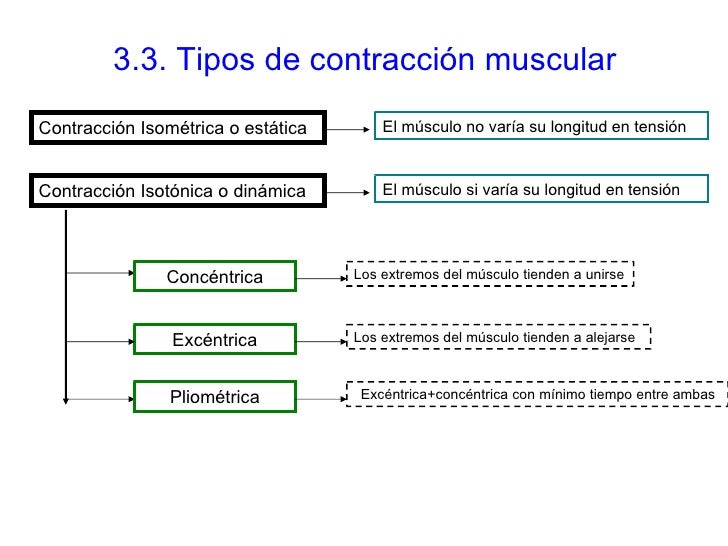 3.3. Tipos de contracción muscular

Contracción Isométrica o estática

El músculo no varía su longitud en tensión

Contracción Isotónica o dinámica

El músculo si varía su longitud en tensión

Concéntrica

Los extremos del músculo tienden a unirse

Excéntrica

Los extremos del músculo tienden a alejarse

Pliométrica

Excéntrica+concéntrica con mínimo tiempo entre ambas